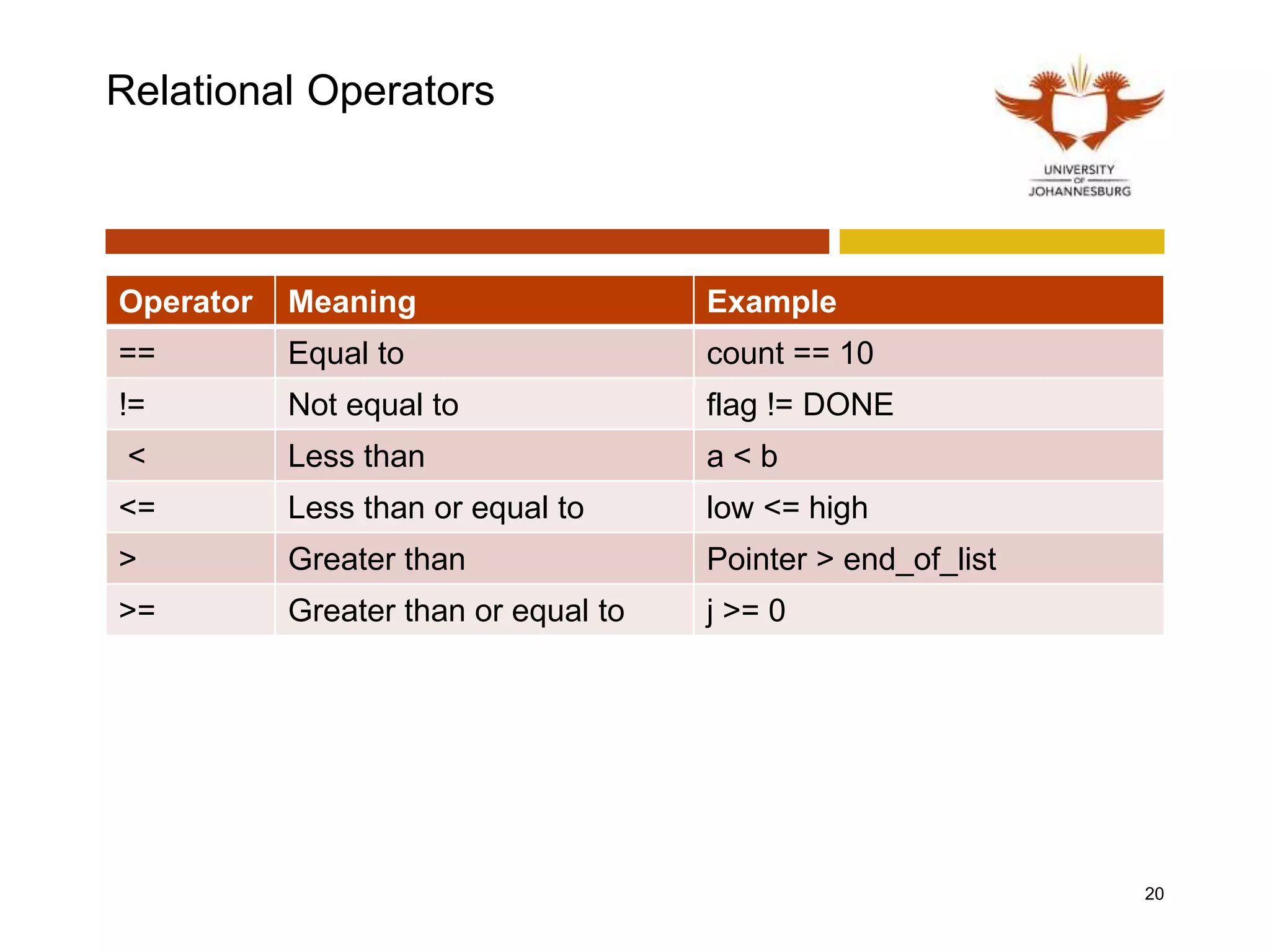 Relational Operators

UNIVERSITY
OF
JOHANNESBURG

| Operator | Meaning | Example |
|---|---|---|
| == | Equal to | count == 10 |
| != | Not equal to | flag != DONE |
| < | Less than | a < b |
| <= | Less than or equal to | low <= high |
| > | Greater than | Pointer > end_of_list |
| >= | Greater than or equal to | j >= 0 |

20